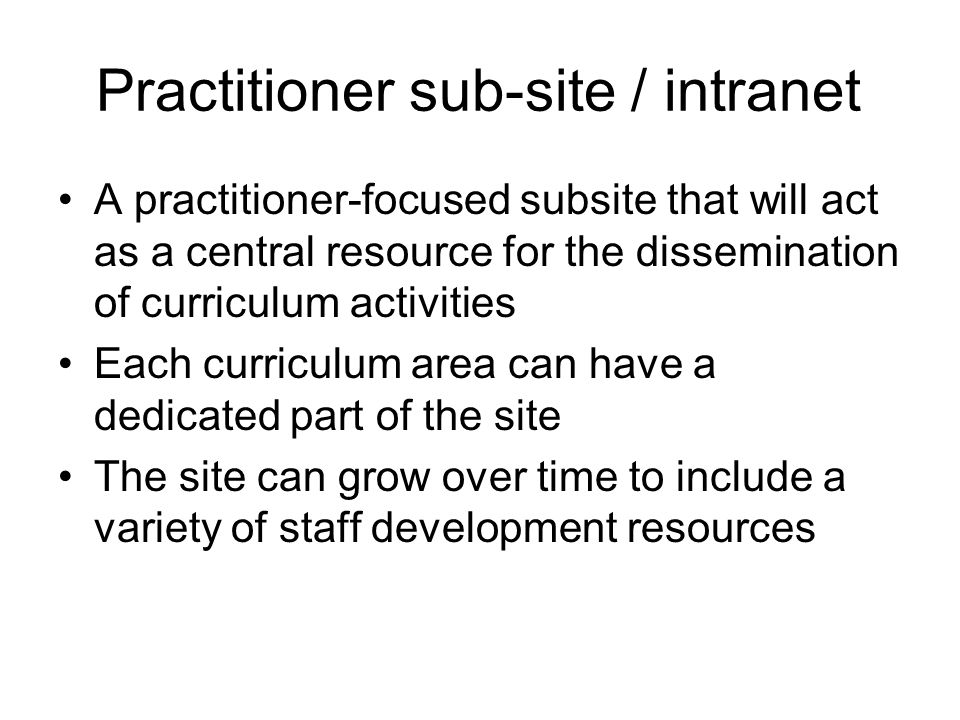 Practitioner sub-site / intranet

• A practitioner-focused subsite that will act as a central resource for the dissemination of curriculum activities
• Each curriculum area can have a dedicated part of the site
• The site can grow over time to include a variety of staff development resources